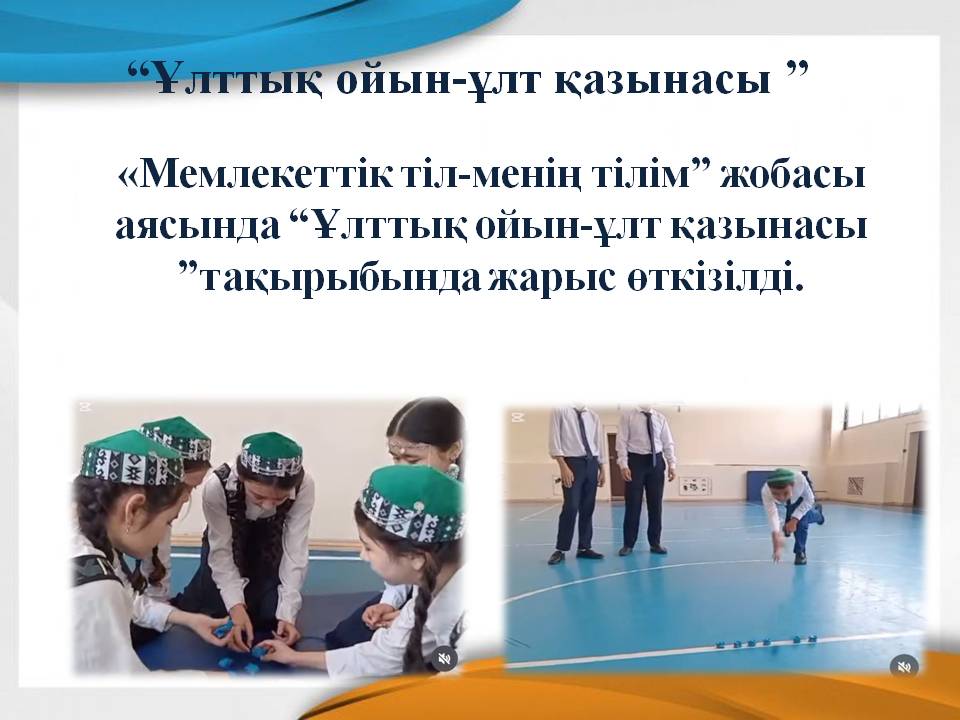 “Ұлттық ойын-ұлт қазынасы ”

«Мемлекеттік тіл-менің тілім” жобасы аясында “Ұлттық ойын-ұлт қазынасы ”тақырыбында жарыс өткізілді.